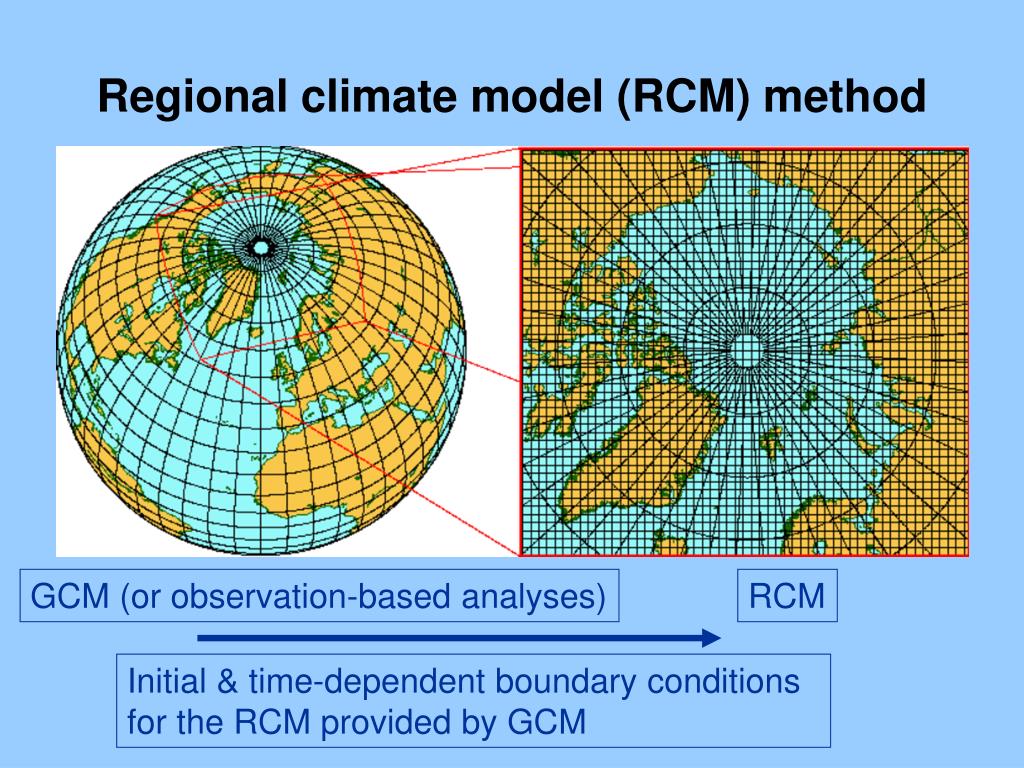 Regional climate model (RCM) method

GCM (or observation-based analyses)

RCM

Initial & time-dependent boundary conditions for the RCM provided by GCM